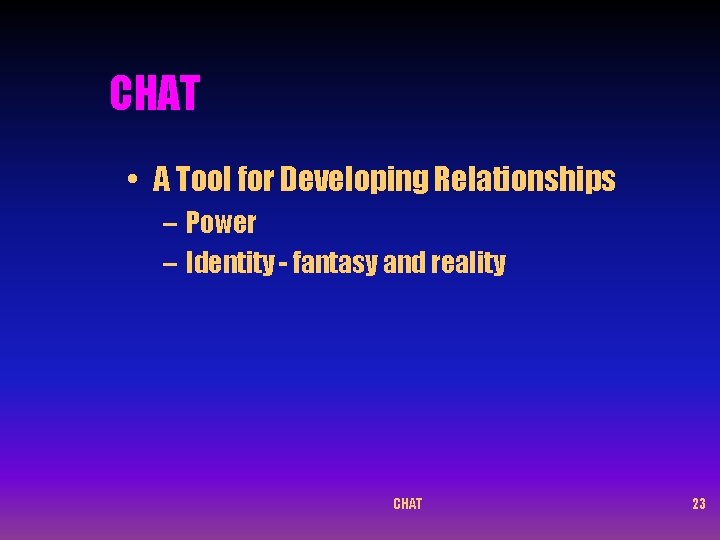 CHAT

• A Tool for Developing Relationships
– Power
– Identity - fantasy and reality

CHAT

23